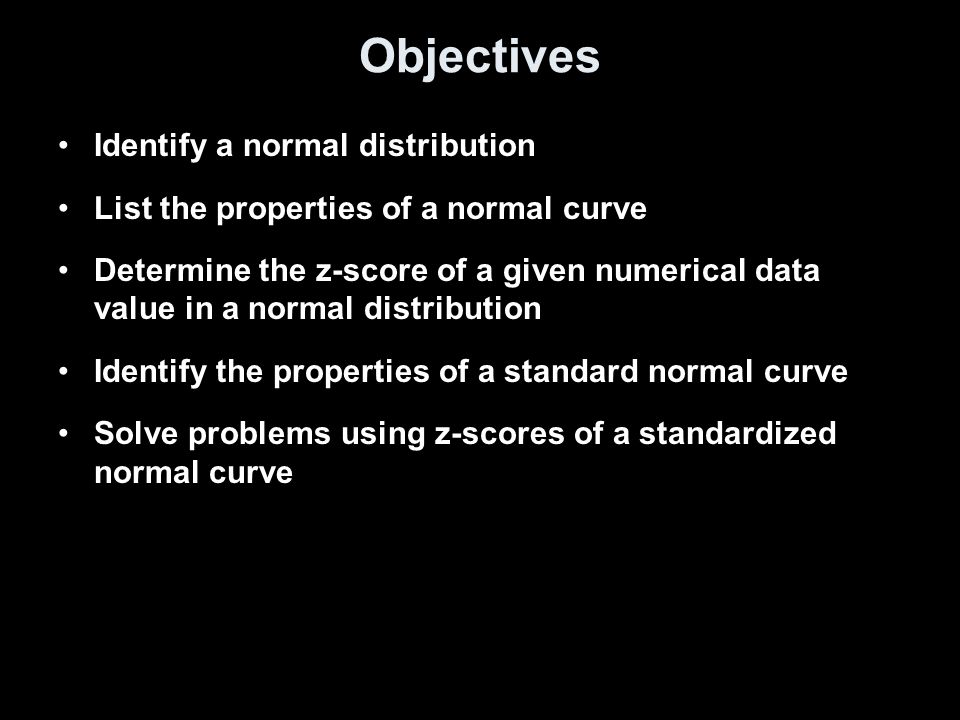 Objectives

• Identify a normal distribution

• List the properties of a normal curve

• Determine the z-score of a given numerical data value in a normal distribution

• Identify the properties of a standard normal curve

• Solve problems using z-scores of a standardized normal curve